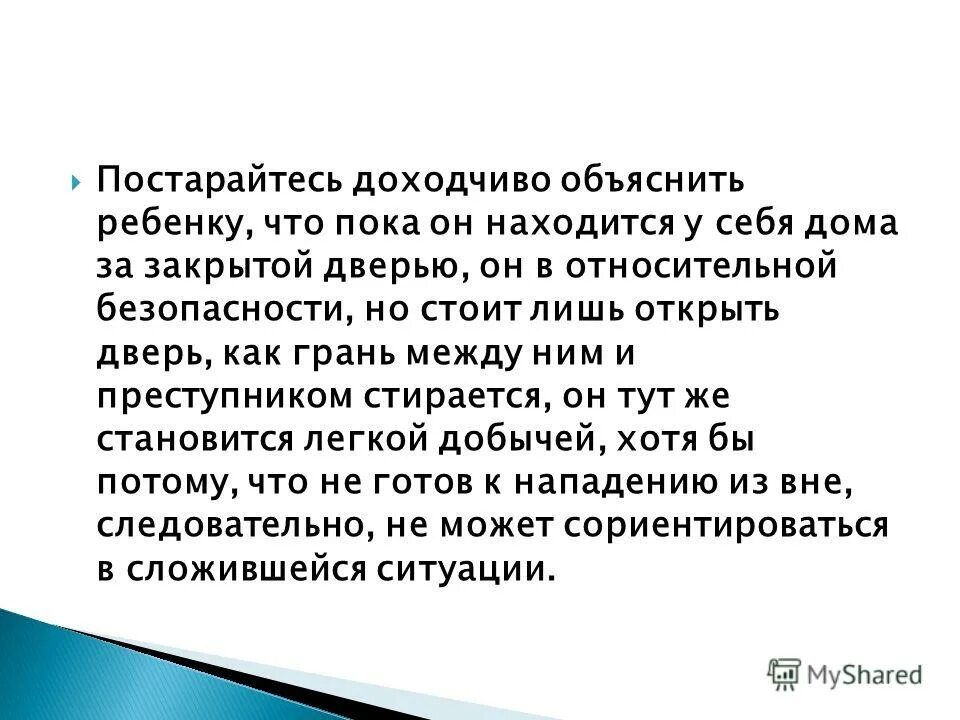 Постарайтесь доходчиво объяснить ребенку, что пока он находится у себя дома за закрытой дверью, он в относительной безопасности, но стоит лишь открыть дверь, как грань между ним и преступником стирается, он тут же становится легкой добычей, хотя бы потому, что не готов к нападению из вне, следовательно, не может сориентироваться в сложившейся ситуации.

MyShared